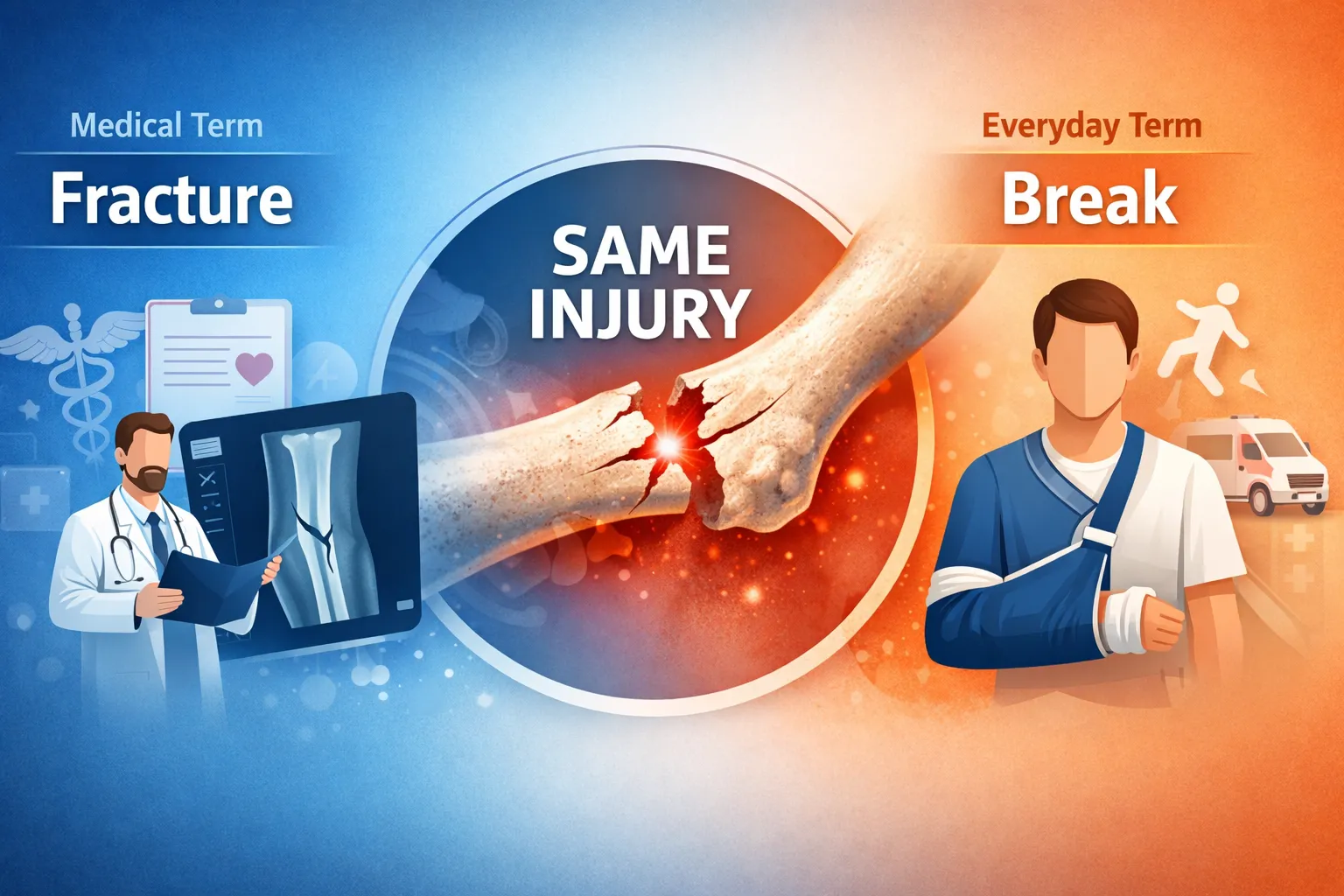 Medical Term

Fracture

SAME INJURY

Everyday Term

Break